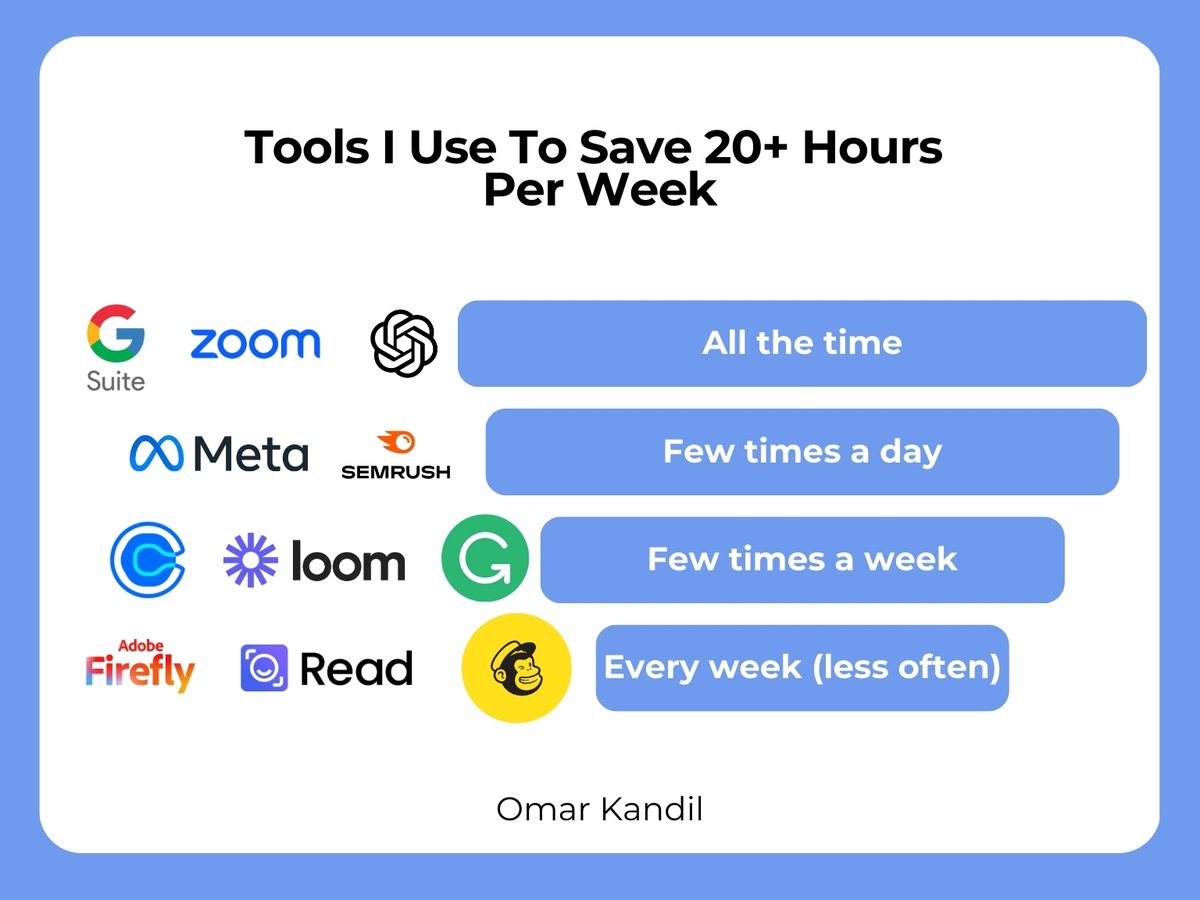 Tools I Use To Save 20+ Hours Per Week

G Suite zoom

All the time

Meta SEMRUSH

Few times a day

loom

Few times a week

Adobe Firefly Read

Every week (less often)

Omar Kandil